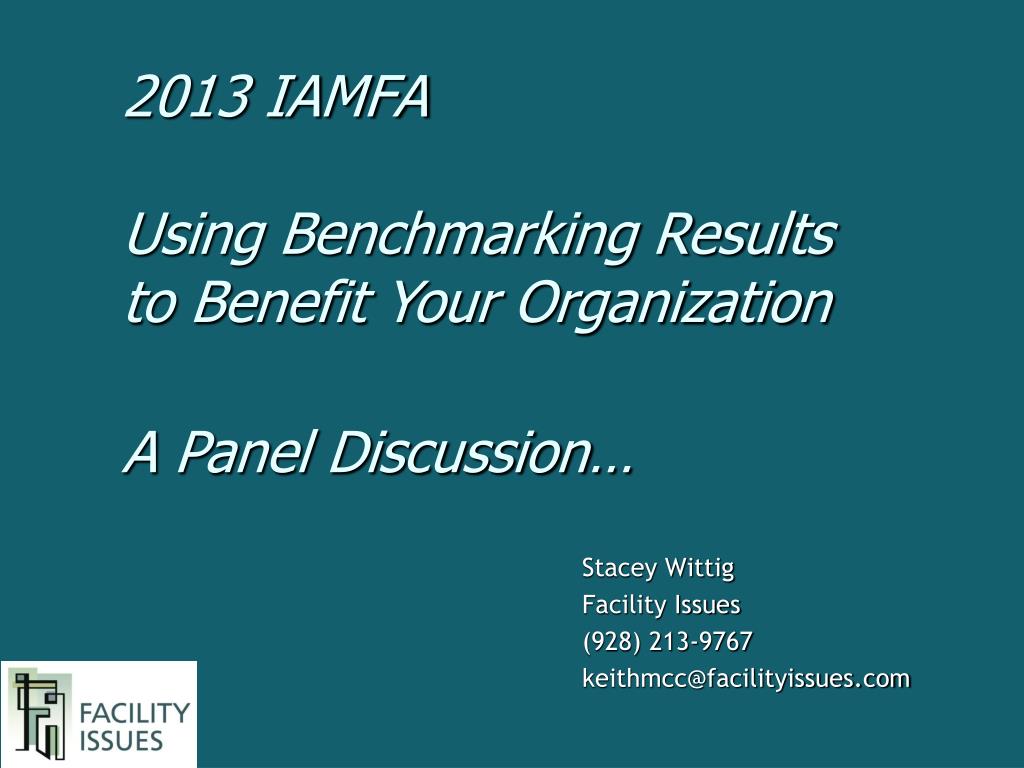 2013 IAMFA

Using Benchmarking Results to Benefit Your Organization

A Panel Discussion…

Stacey Wittig
Facility Issues
(928) 213-9767
keithmcc@facilityissues.com

FACILITY ISSUES